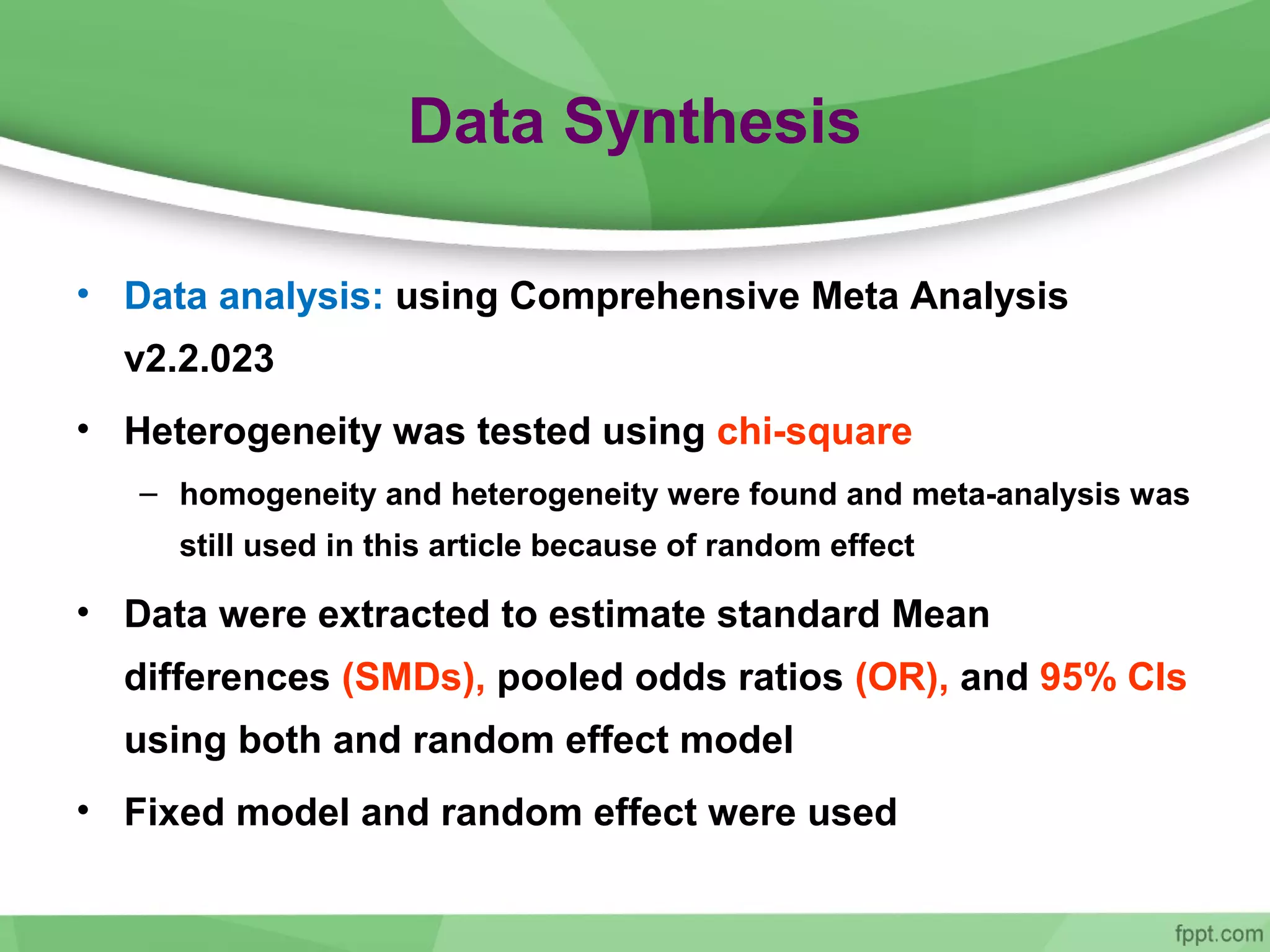 Data Synthesis

• Data analysis: using Comprehensive Meta Analysis v2.2.023

• Heterogeneity was tested using chi-square

– homogeneity and heterogeneity were found and meta-analysis was still used in this article because of random effect

• Data were extracted to estimate standard Mean differences (SMDs), pooled odds ratios (OR), and 95% CIs using both and random effect model

• Fixed model and random effect were used

fppt.com